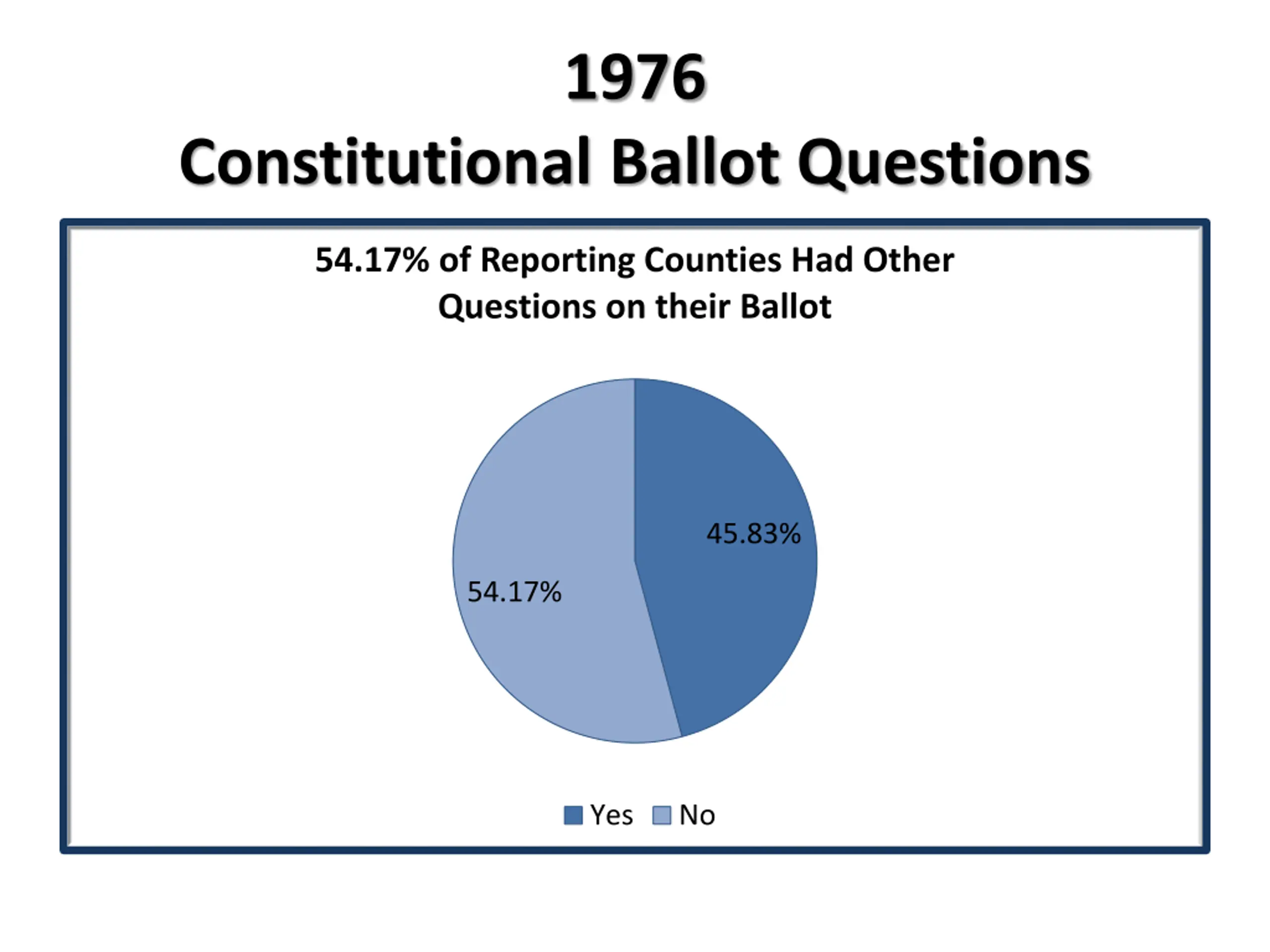 1976
Constitutional Ballot Questions

54.17% of Reporting Counties Had Other Questions on their Ballot

45.83%

54.17%

Yes No